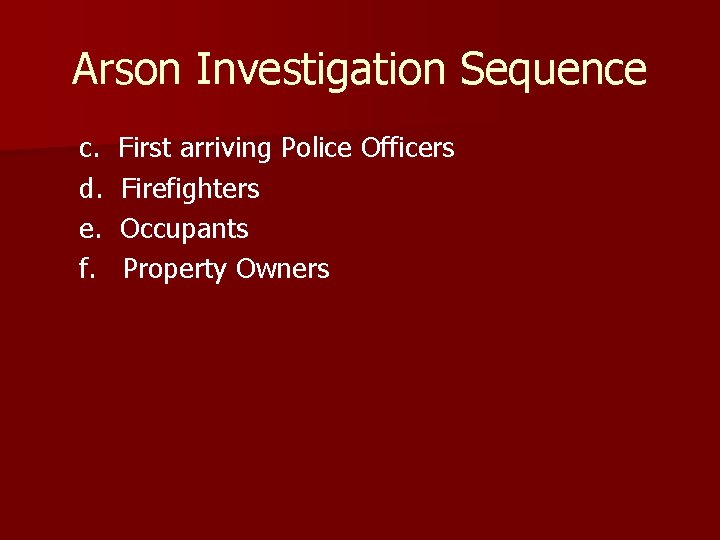 Arson Investigation Sequence

c. First arriving Police Officers
d. Firefighters
e. Occupants
f. Property Owners